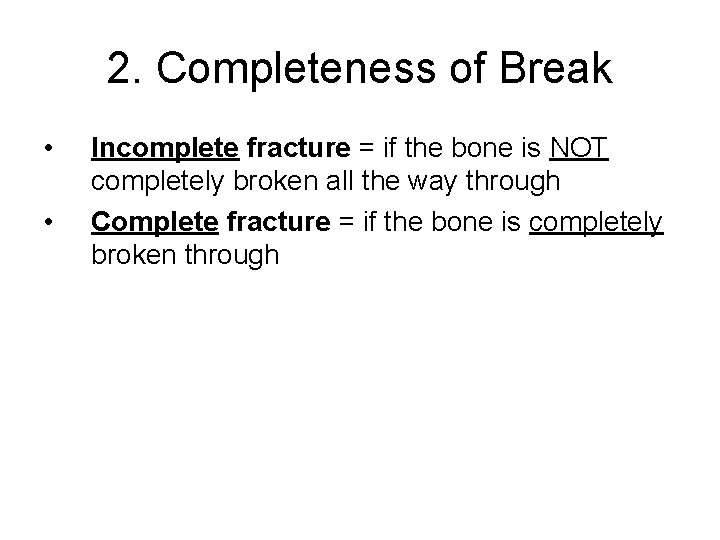 2. Completeness of Break

• Incomplete fracture = if the bone is NOT completely broken all the way through

• Complete fracture = if the bone is completely broken through